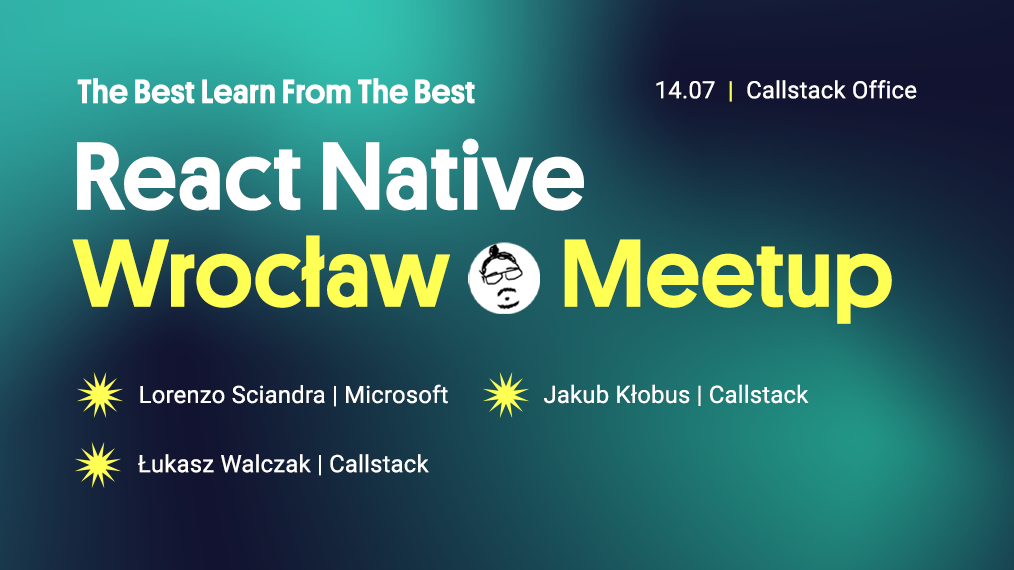 The Best Learn From The Best

14.07 | Callstack Office

React Native
Wrocław Meetup

Lorenzo Sciandra | Microsoft

Jakub Kłobus | Callstack

Łukasz Walczak | Callstack